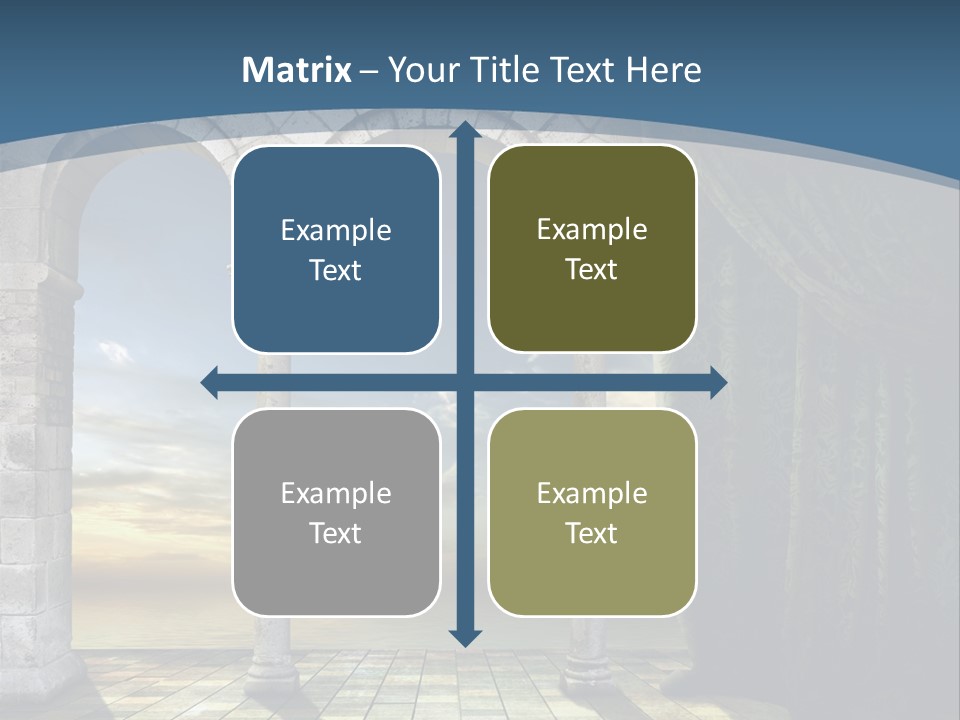 Matrix – Your Title Text Here

Example Text

Example Text

Example Text

Example Text